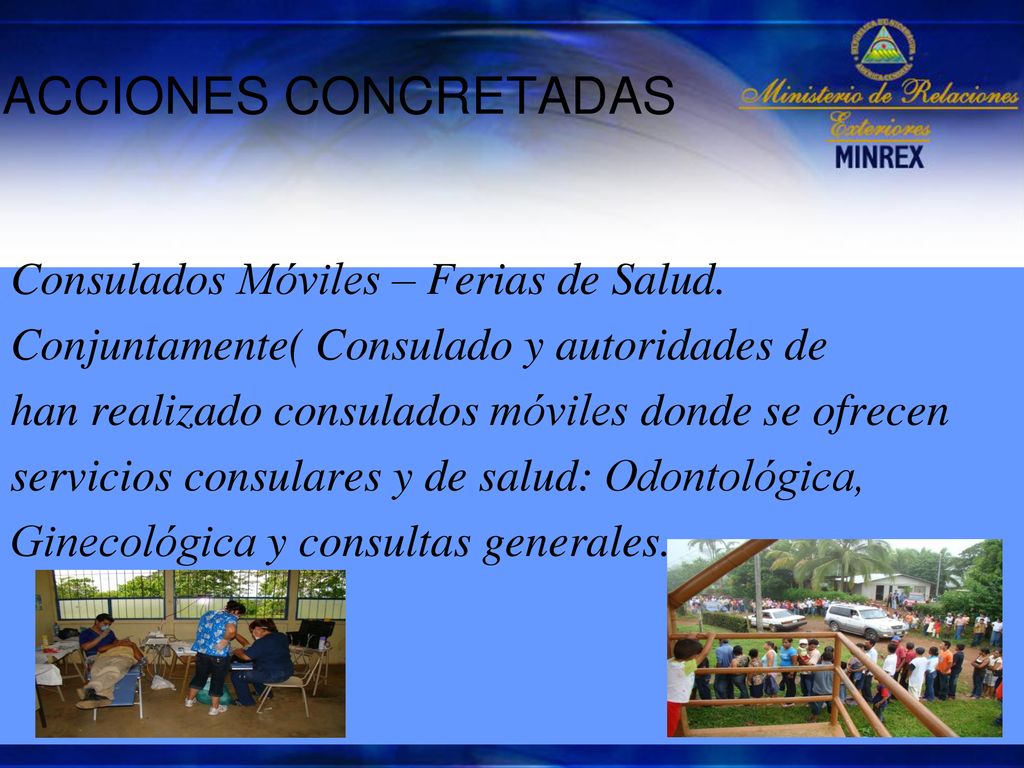 ACCIONES CONCRETADAS

Ministerio de Relaciones Exteriores
MINREX

Consulados Móviles – Ferias de Salud.

Conjuntamente( Consulado y autoridades de han realizado consulados móviles donde se ofrecen servicios consulares y de salud: Odontológica, Ginecológica y consultas generales.